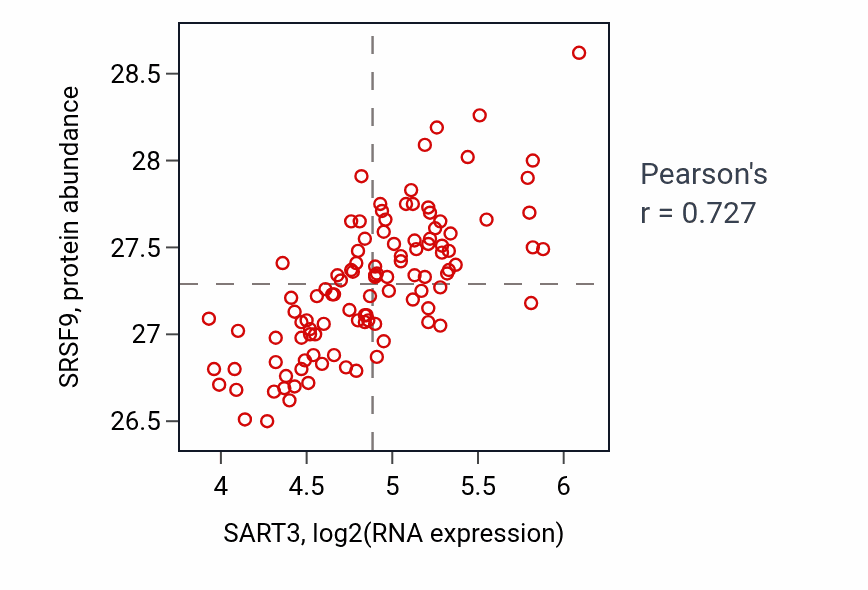 SRSF9, protein abundance

28.5
28
27.5
27
26.5

4
4.5
5
5.5
6

SART3, log2(RNA expression)

Pearson's
r = 0.727